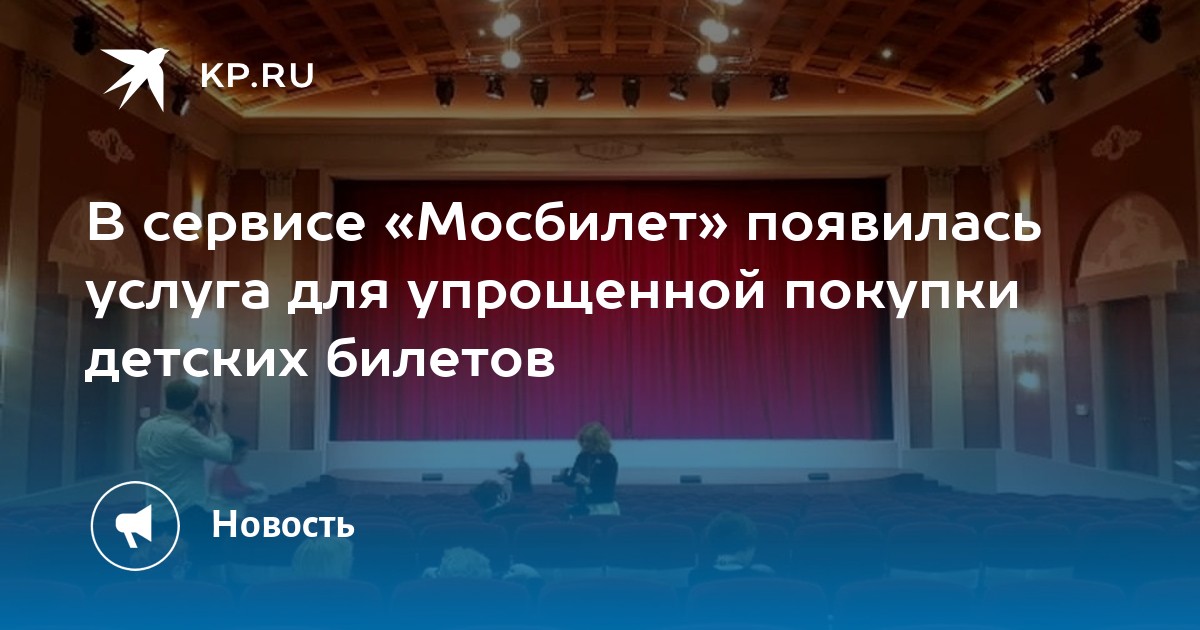 KP.RU

В сервисе «Мосбилет» появилась услуга для упрощенной покупки детских билетов

Новость